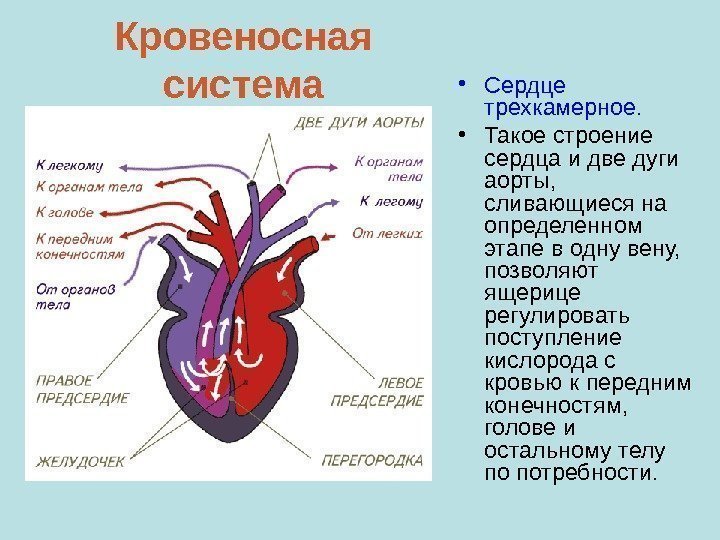 Кровеносная система

ДВЕ ДУГИ АОРТЫ

К легкому

К органам тела

К голове

К передним конечностям

От органов тела

К органам тела

К легому

От легких

ПРАВОЕ ПРЕДСЕРДИЕ

ЛЕВОЕ ПРЕДСЕРДИЕ

ЖЕЛУДОЧЕК

ПЕРЕГОРОДКА

• Сердце трехкамерное.

• Такое строение сердца и две дуги аорты, сливающиеся на определенном этапе в одну вену, позволяют ящерице регулировать поступление кислорода с кровью к передним конечностям, голове и остальному телу по потребности.